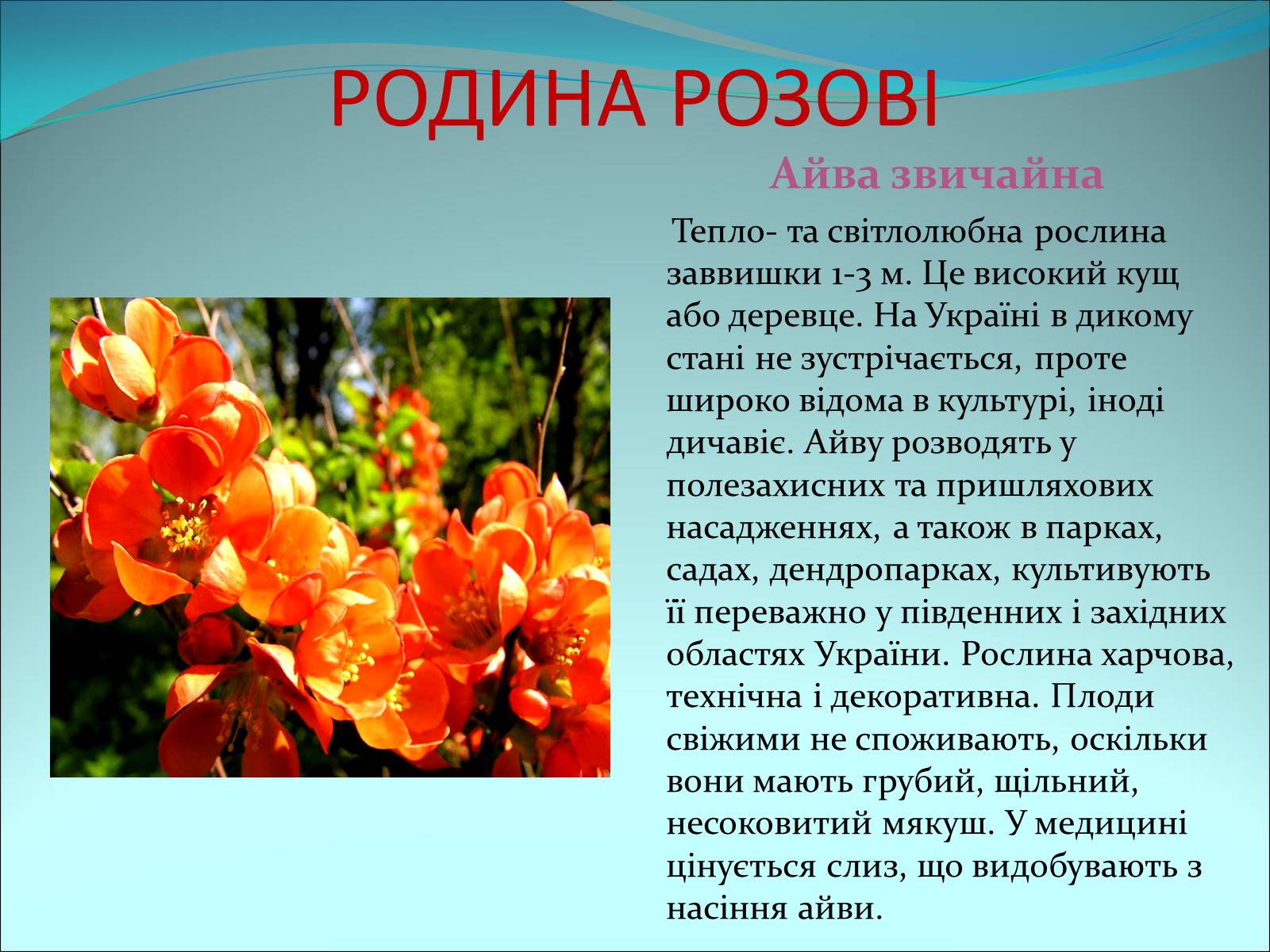 РОДИНА РОЗОВІ

Айва звичайна

Тепло- та світлолюбна рослина заввишки 1-3 м. Це високий кущ або деревце. На Україні в дикому стані не зустрічається, проте широко відома в культурі, іноді дичавіє. Айву розводять у полезахисних та пришляхових насадженнях, а також в парках, садах, дендропарках, культивують її переважно у південних і західних областях України. Рослина харчова, технічна і декоративна. Плоди свіжими не споживають, оскільки вони мають грубий, щільний, несоковитий мякуш. У медицині цінується слиз, що видобувають з насіння айви.